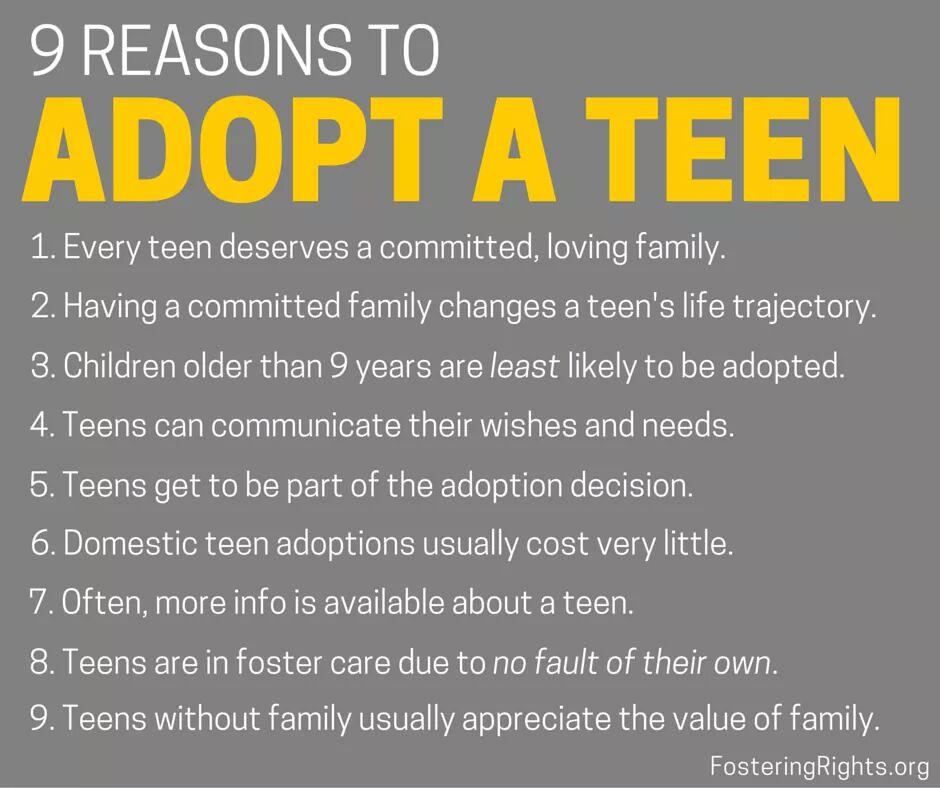 9 REASONS TO
ADOPT A TEEN

1. Every teen deserves a committed, loving family.

2. Having a committed family changes a teen's life trajectory.

3. Children older than 9 years are least likely to be adopted.

4. Teens can communicate their wishes and needs.

5. Teens get to be part of the adoption decision.

6. Domestic teen adoptions usually cost very little.

7. Often, more info is available about a teen.

8. Teens are in foster care due to no fault of their own.

9. Teens without family usually appreciate the value of family.

FosteringRights.org